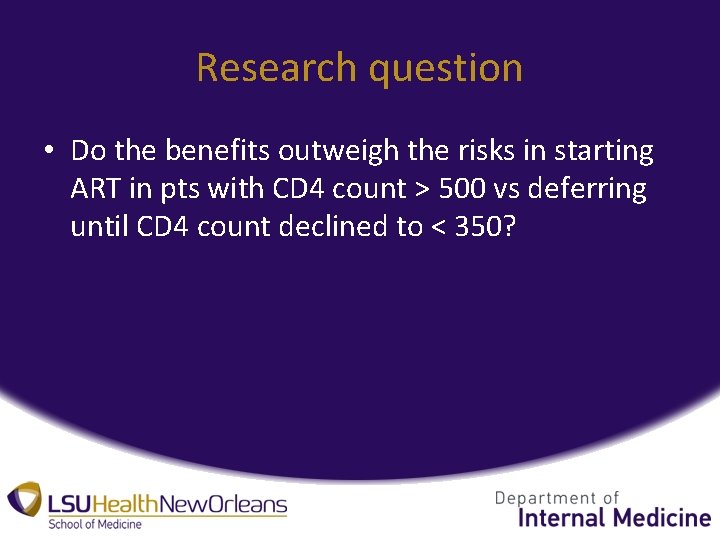 Research question

• Do the benefits outweigh the risks in starting ART in pts with CD4 count > 500 vs deferring until CD4 count declined to < 350?

LSUHealthNewOrleans
School of Medicine

Department of
Internal Medicine